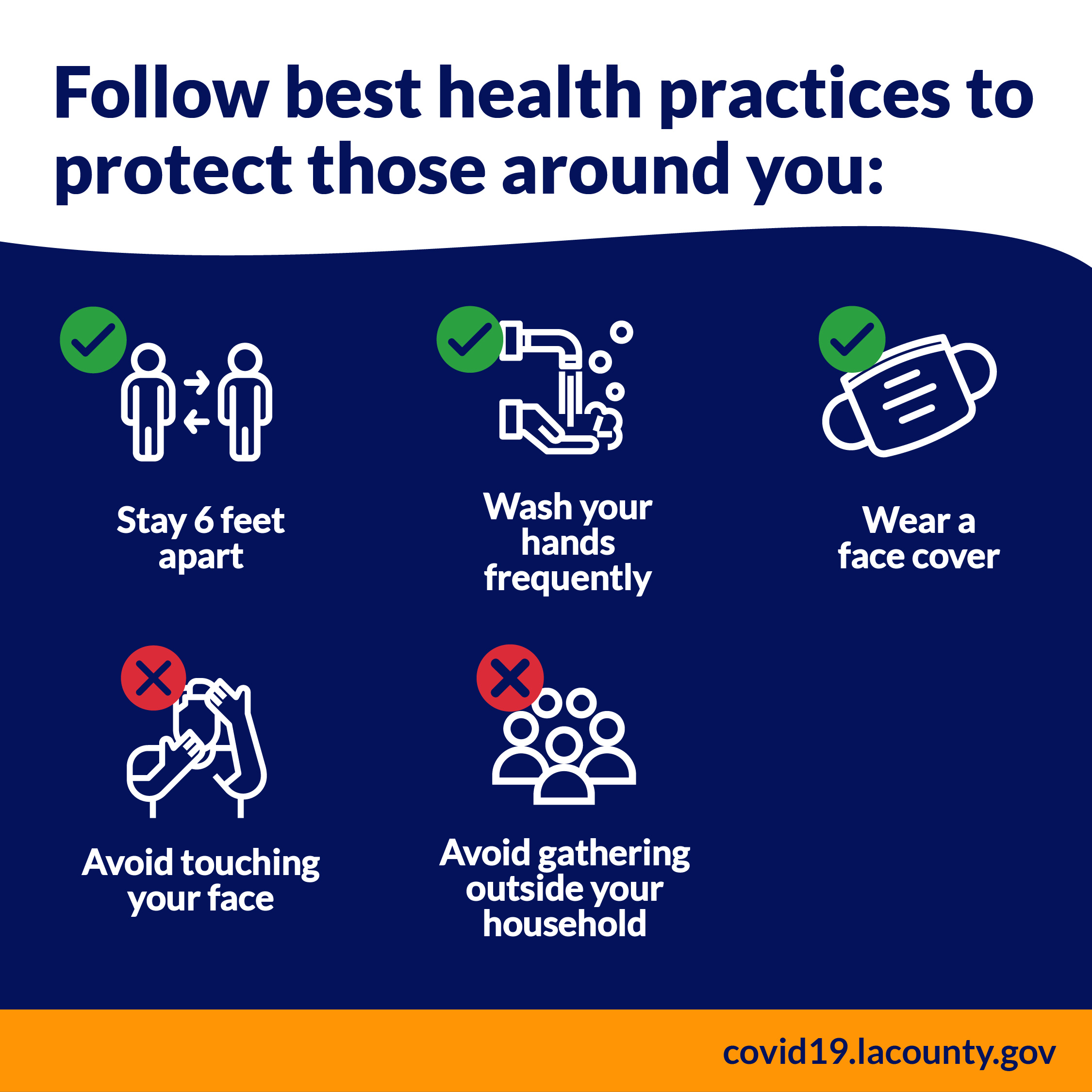 Follow best health practices to protect those around you:

Stay 6 feet apart

Wash your hands frequently

Wear a face cover

Avoid touching your face

Avoid gathering outside your household

covid19.lacounty.gov